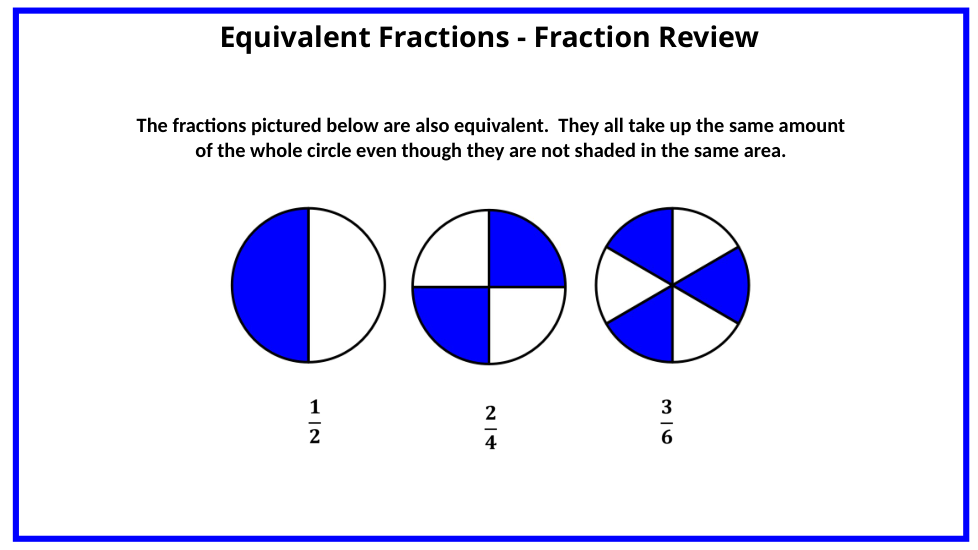 Equivalent Fractions - Fraction Review

The fractions pictured below are also equivalent. They all take up the same amount of the whole circle even though they are not shaded in the same area.

$\frac{1}{2}$

$\frac{2}{4}$

$\frac{3}{6}$